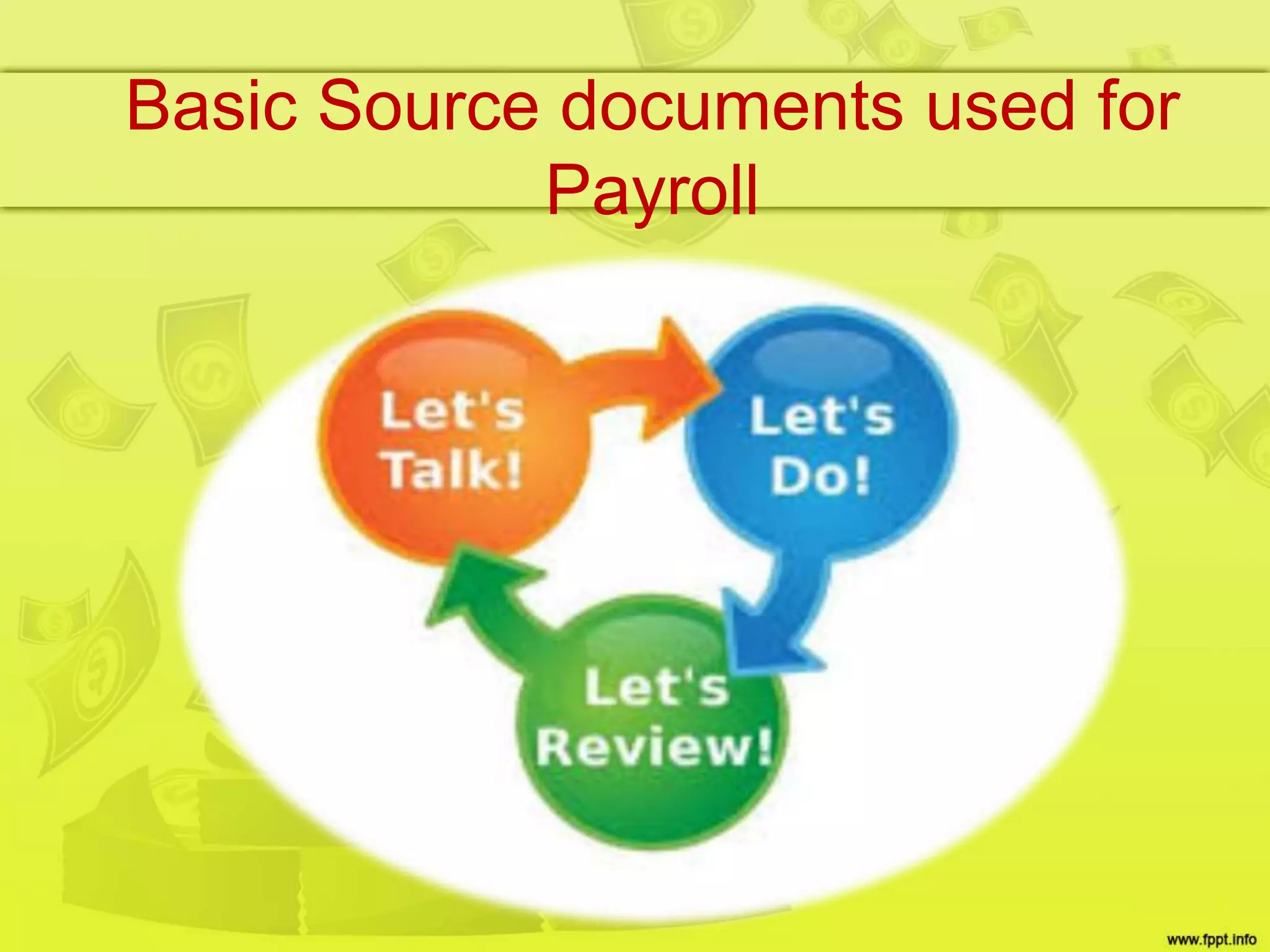 Basic Source documents used for Payroll

Let's Talk!

Let's Do!

Let's Review!

www.fppt.info